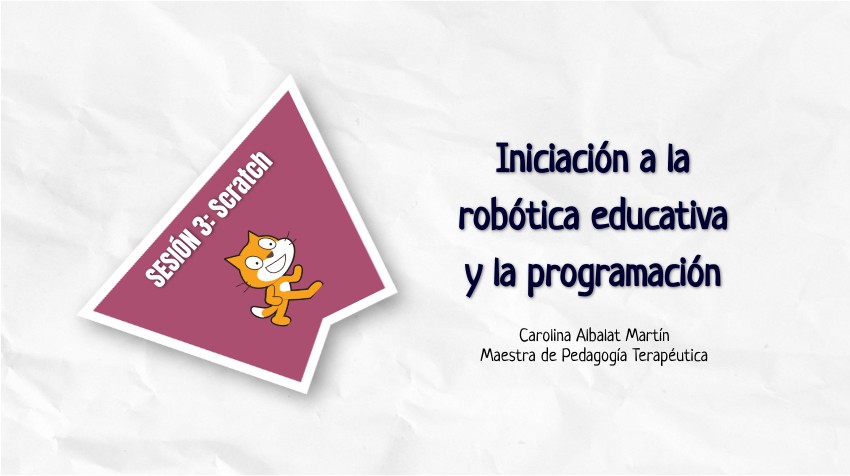 SESIÓN 3: Scratch

Iniciación a la robótica educativa y la programación

Carolina Albalat Martín
Maestra de Pedagogía Terapéutica